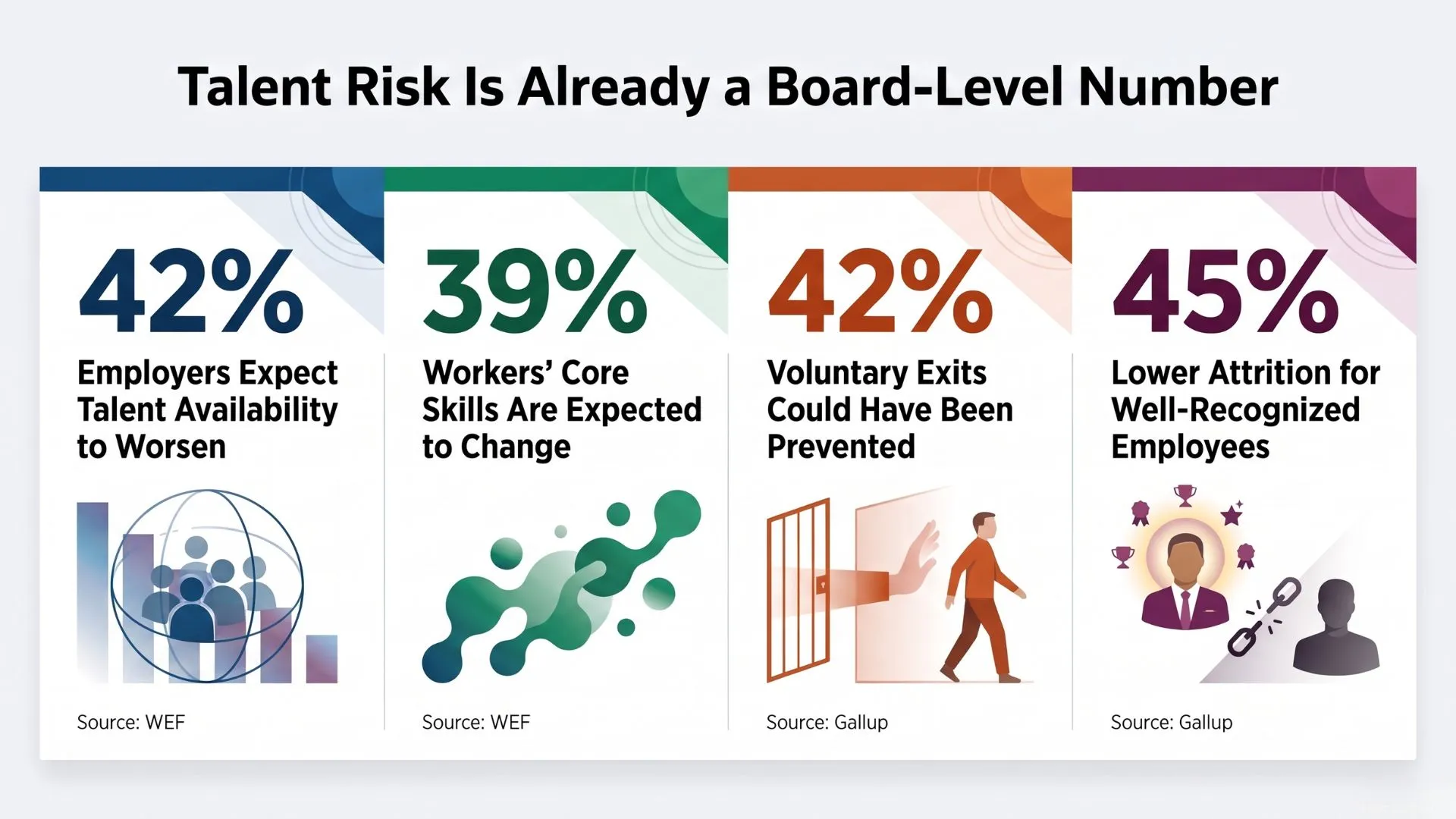 Talent Risk Is Already a Board-Level Number

42%

Employers Expect Talent Availability to Worsen

Source: WEF

39%

Workers' Core Skills Are Expected to Change

Source: WEF

42%

Voluntary Exits Could Have Been Prevented

Source: Gallup

45%

Lower Attrition for Well-Recognized Employees

Source: Gallup